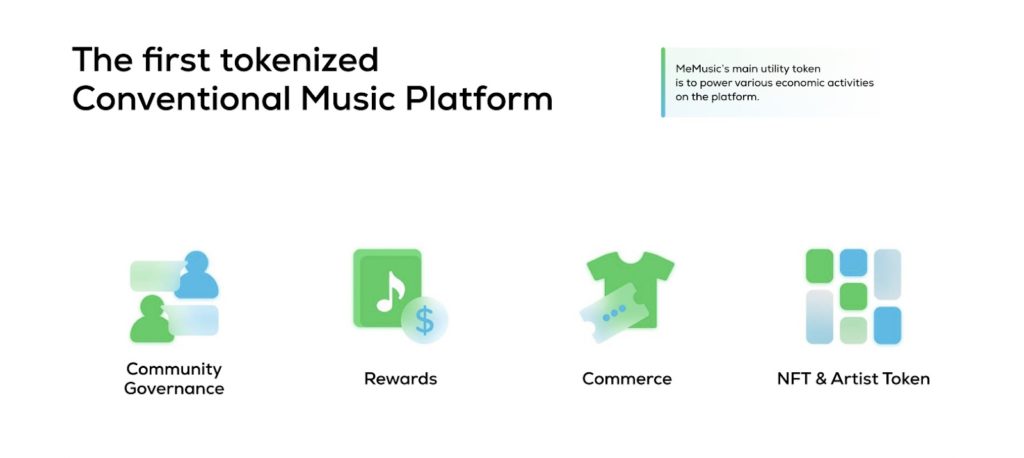 The first tokenized Conventional Music Platform

MeMusic's main utility token is to power various economic activities on the platform.

Community Governance

Rewards

Commerce

NFT & Artist Token